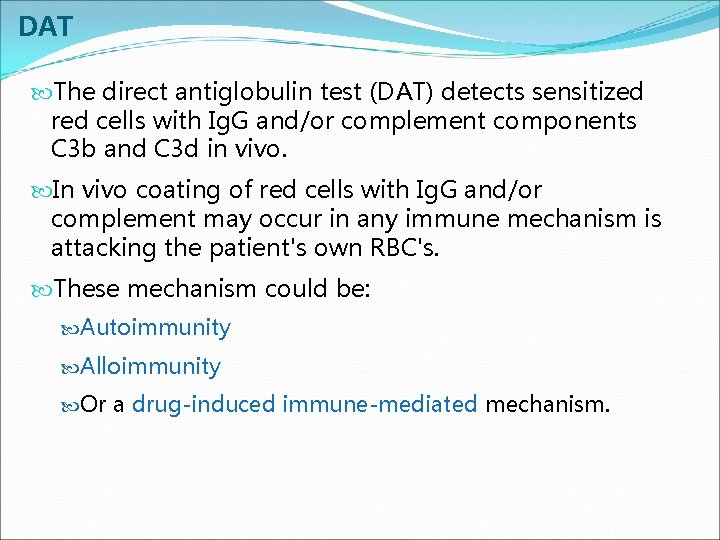 DAT

The direct antiglobulin test (DAT) detects sensitized red cells with IgG and/or complement components C3b and C3d in vivo.

In vivo coating of red cells with IgG and/or complement may occur in any immune mechanism is attacking the patient's own RBC's.

These mechanism could be:

Autoimmunity

Alloimmunity

Or a drug-induced immune-mediated mechanism.